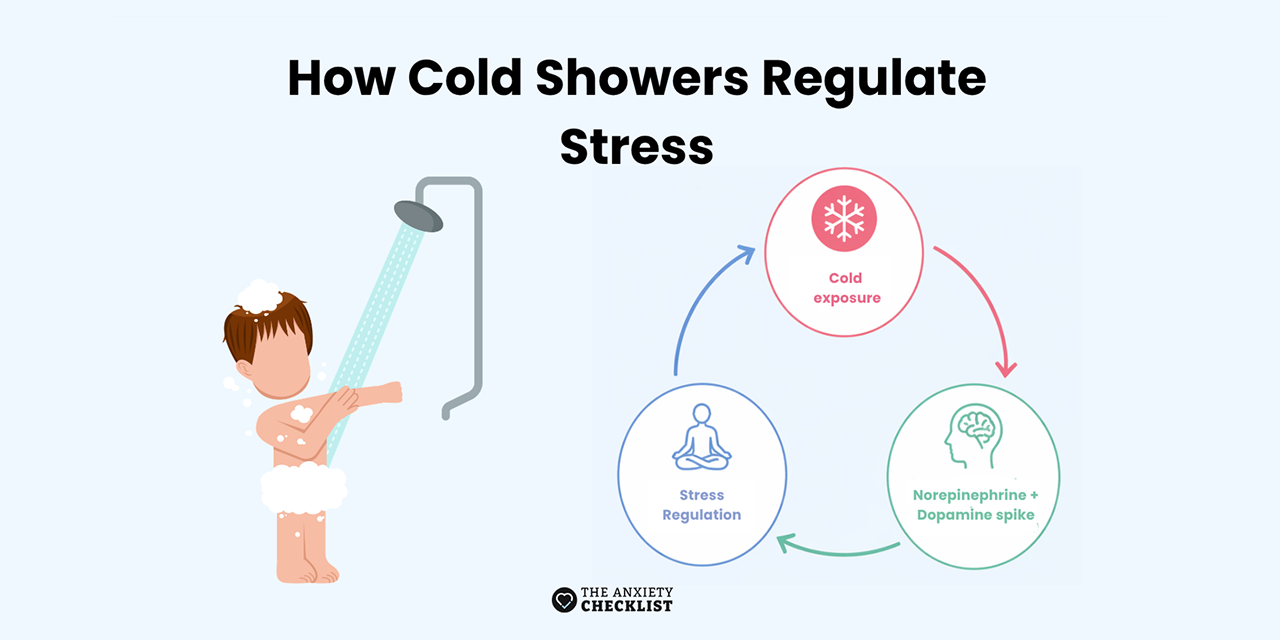 How Cold Showers Regulate Stress

Cold exposure

Norepinephrine + Dopamine spike

Stress Regulation

THE ANXIETY CHECKLIST